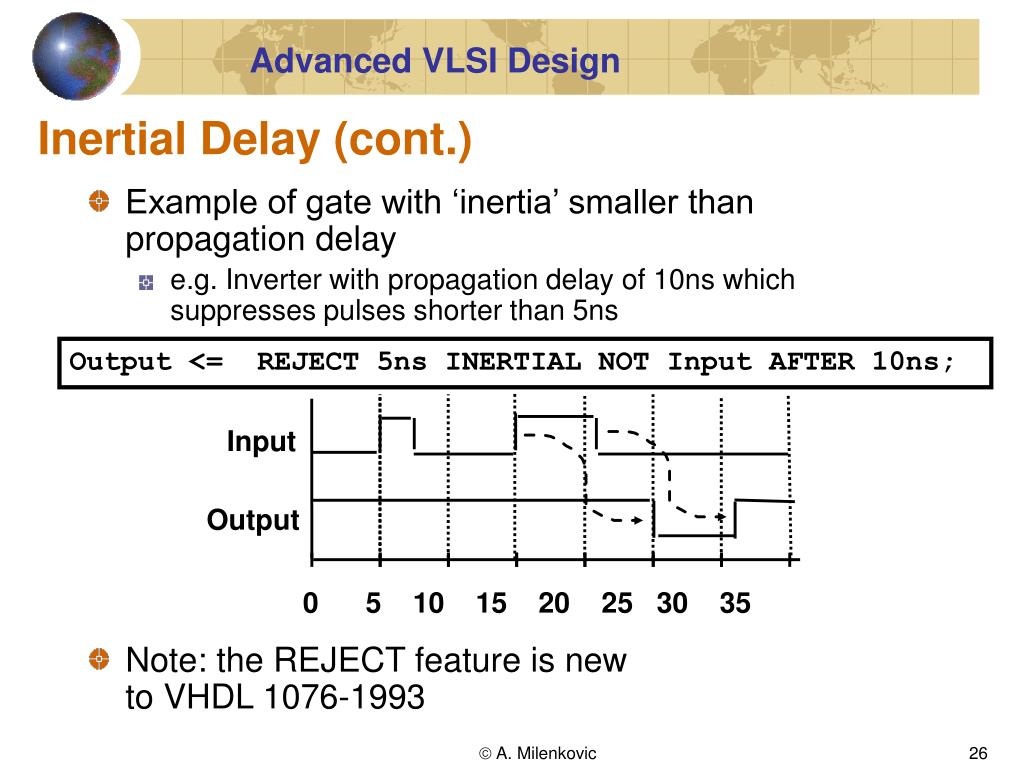 Advanced VLSI Design

Inertial Delay (cont.)

Example of gate with ‘inertia’ smaller than propagation delay

e.g. Inverter with propagation delay of 10ns which suppresses pulses shorter than 5ns

Output <=  REJECT 5ns INERTIAL NOT Input AFTER 10ns;

Input

Output

0 5 10 15 20 25 30 35

Note: the REJECT feature is new to VHDL 1076-1993

© A. Milenkovic

26